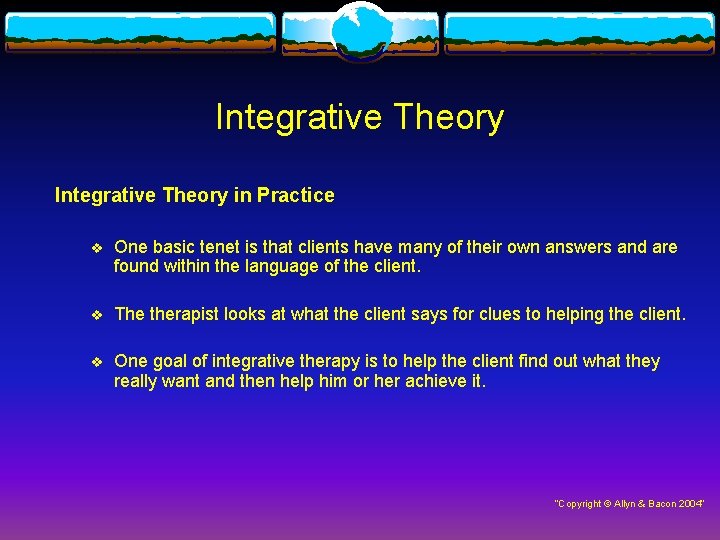 Integrative Theory

Integrative Theory in Practice

❖ One basic tenet is that clients have many of their own answers and are found within the language of the client.

❖ The therapist looks at what the client says for clues to helping the client.

❖ One goal of integrative therapy is to help the client find out what they really want and then help him or her achieve it.

"Copyright © Allyn & Bacon 2004"